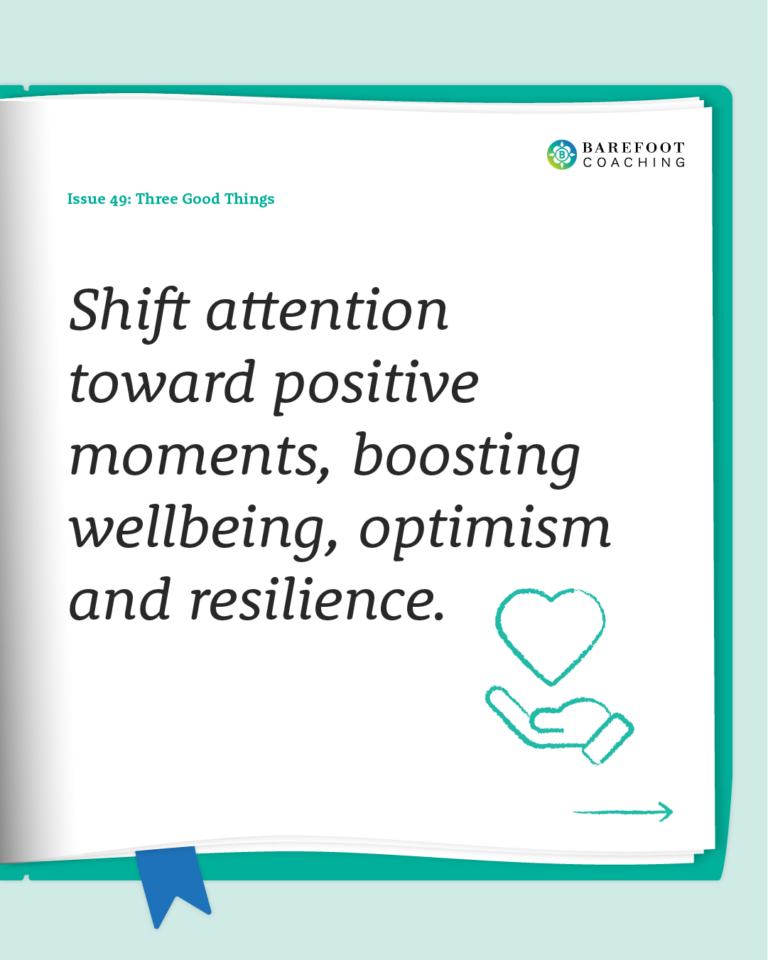 BAREFOOT COACHING

Issue 49: Three Good Things

Shift attention toward positive moments, boosting wellbeing, optimism and resilience.